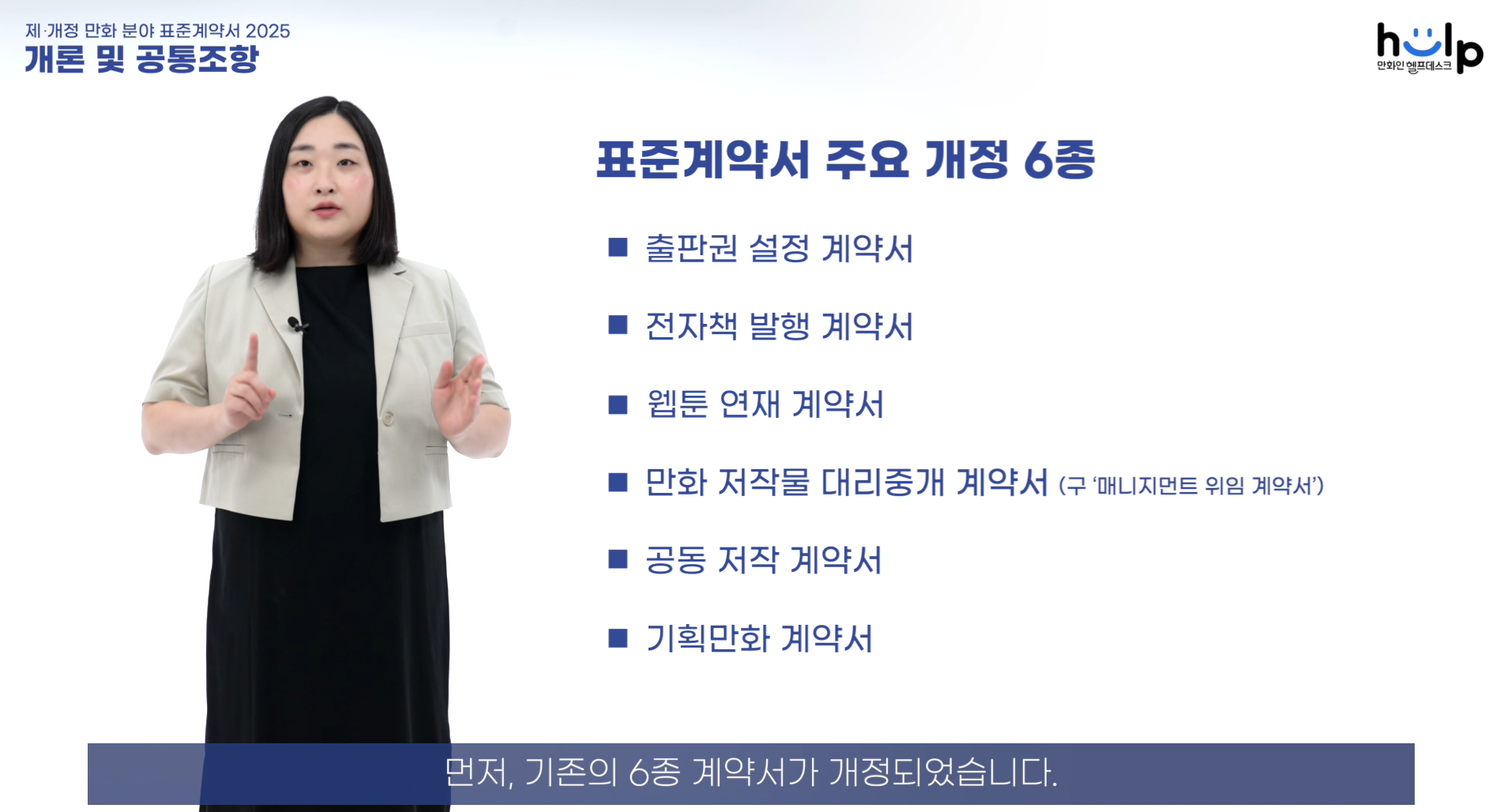 제·개정 만화 분야 표준계약서 2025
개론 및 공통조항

help
만화인 헬프데스크

표준계약서 주요 개정 6종

■ 출판권 설정 계약서

■ 전자책 발행 계약서

■ 웹툰 연재 계약서

■ 만화 저작물 대리중개 계약서 (구 '매니지먼트 위임 계약서')

■ 공동 저작 계약서

■ 기획만화 계약서

먼저, 기존의 6종 계약서가 개정되었습니다.